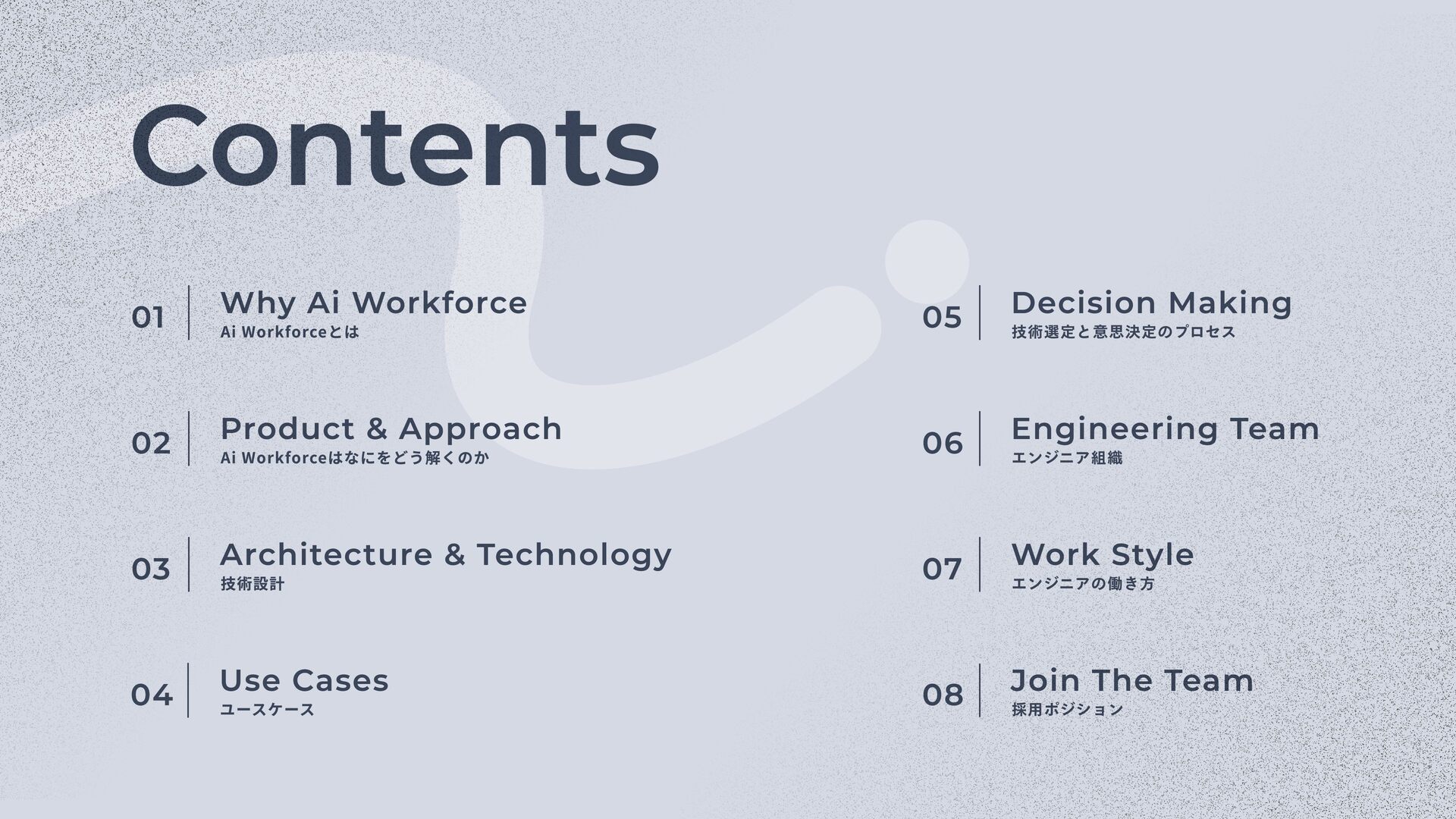 Contents

01 Why Ai Workforce
Ai Workforceとは

02 Product & Approach
Ai Workforceはなにをどう解くのか

03 Architecture & Technology
技術設計

04 Use Cases
ユースケース

05 Decision Making
技術選定と意思決定のプロセス

06 Engineering Team
エンジニア組織

07 Work Style
エンジニアの働き方

08 Join The Team
採用ポジション